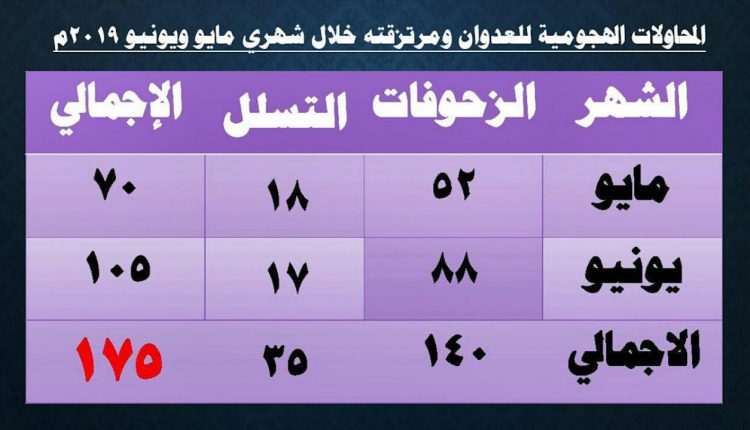 المحاولات الهجومية للعدوان ومرتزقته خلال شهري مايو ويونيو ٢٠١٩م

| الشهر | الزحوفات | التسلل | الإجمالي |
|---|---|---|---|
| مايو | ٥٢ | ١٨ | ٧٠ |
| يونيو | ٨٨ | ١٧ | ١٠٥ |
| الاجمالي | ١٤٠ | ٣٥ | ١٧٥ |